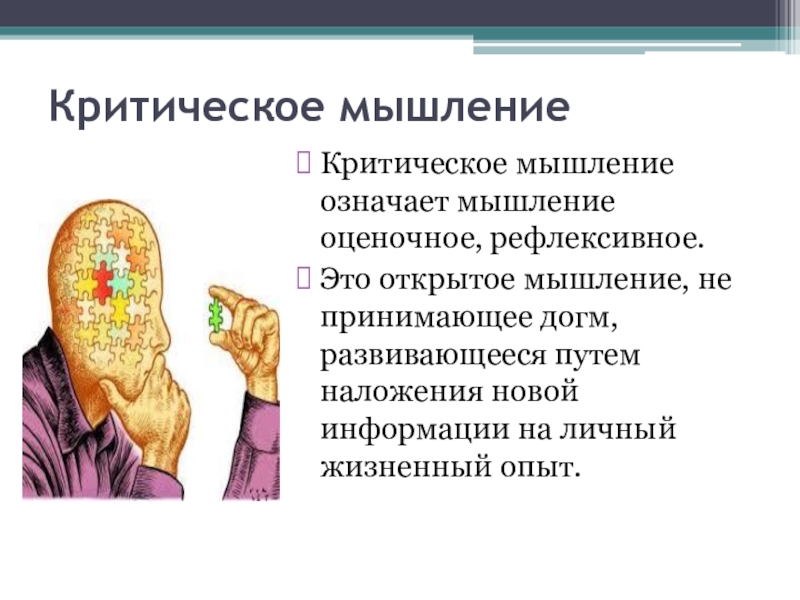 Критическое мышление

Критическое мышление означает мышление оценочное, рефлексивное.

Это открытое мышление, не принимающее догм, развивающееся путем наложения новой информации на личный жизненный опыт.